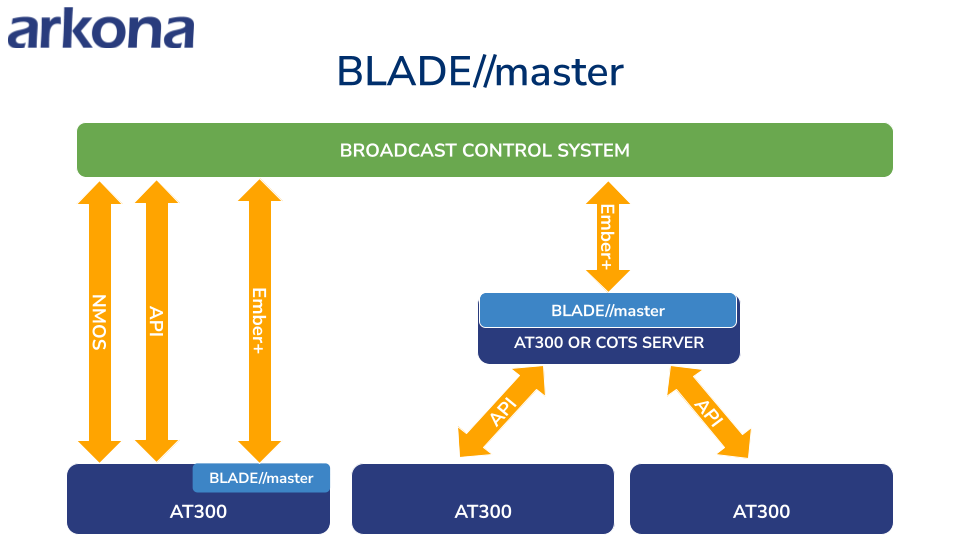 arkona

BLADE//master

BROADCAST CONTROL SYSTEM

NMOS

API

Ember+

Ember+

BLADE//master

AT300 OR COTS SERVER

API

API

BLADE//master

AT300

AT300

AT300